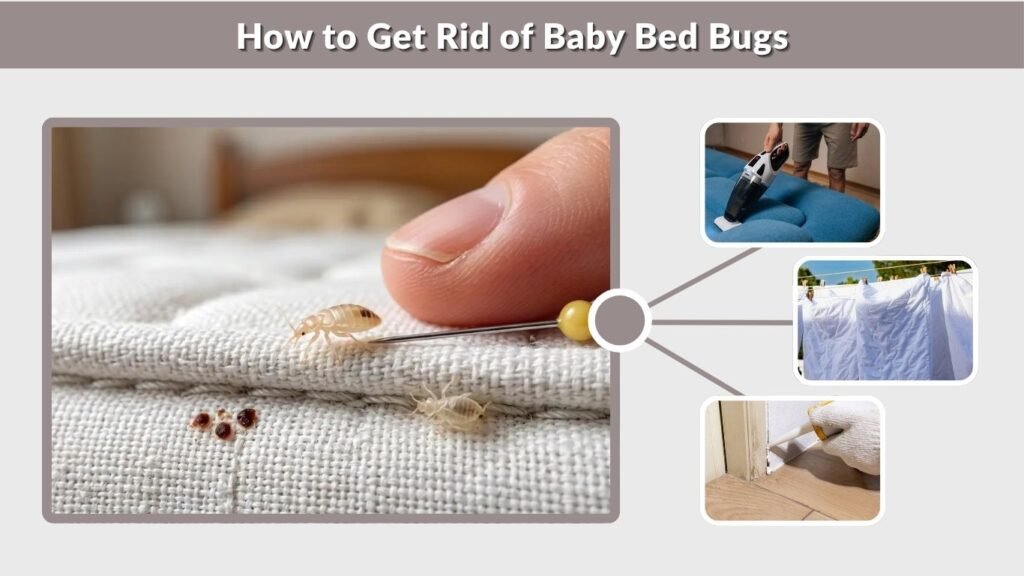 How to Get Rid of Baby Bed Bugs